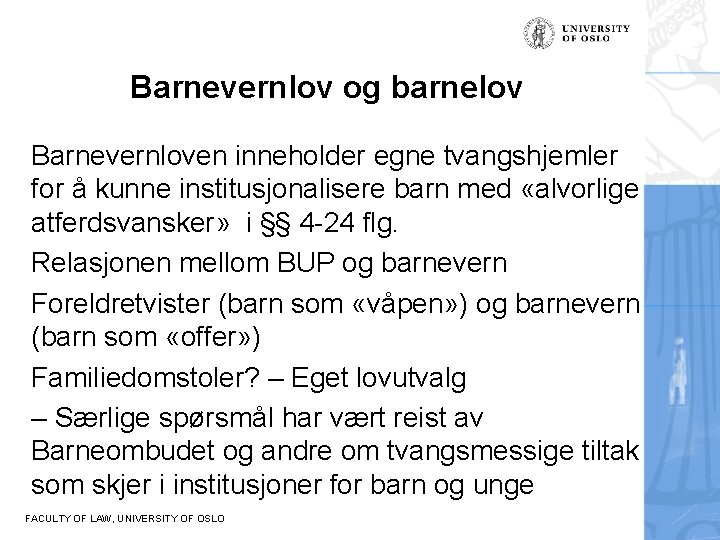 UNIVERSITY OF OSLO

Barnevernlov og barnelov

Barnevernloven inneholder egne tvangshjemler for å kunne institusjonalisere barn med «alvorlige atferdsvansker» i §§ 4-24 flg.

Relasjonen mellom BUP og barnevern

Foreldretvister (barn som «våpen») og barnevern (barn som «offer»)

Familiedomstoler? – Eget lovutvalg

– Særlige spørsmål har vært reist av Barneombudet og andre om tvangsmessige tiltak som skjer i institusjoner for barn og unge

FACULTY OF LAW, UNIVERSITY OF OSLO